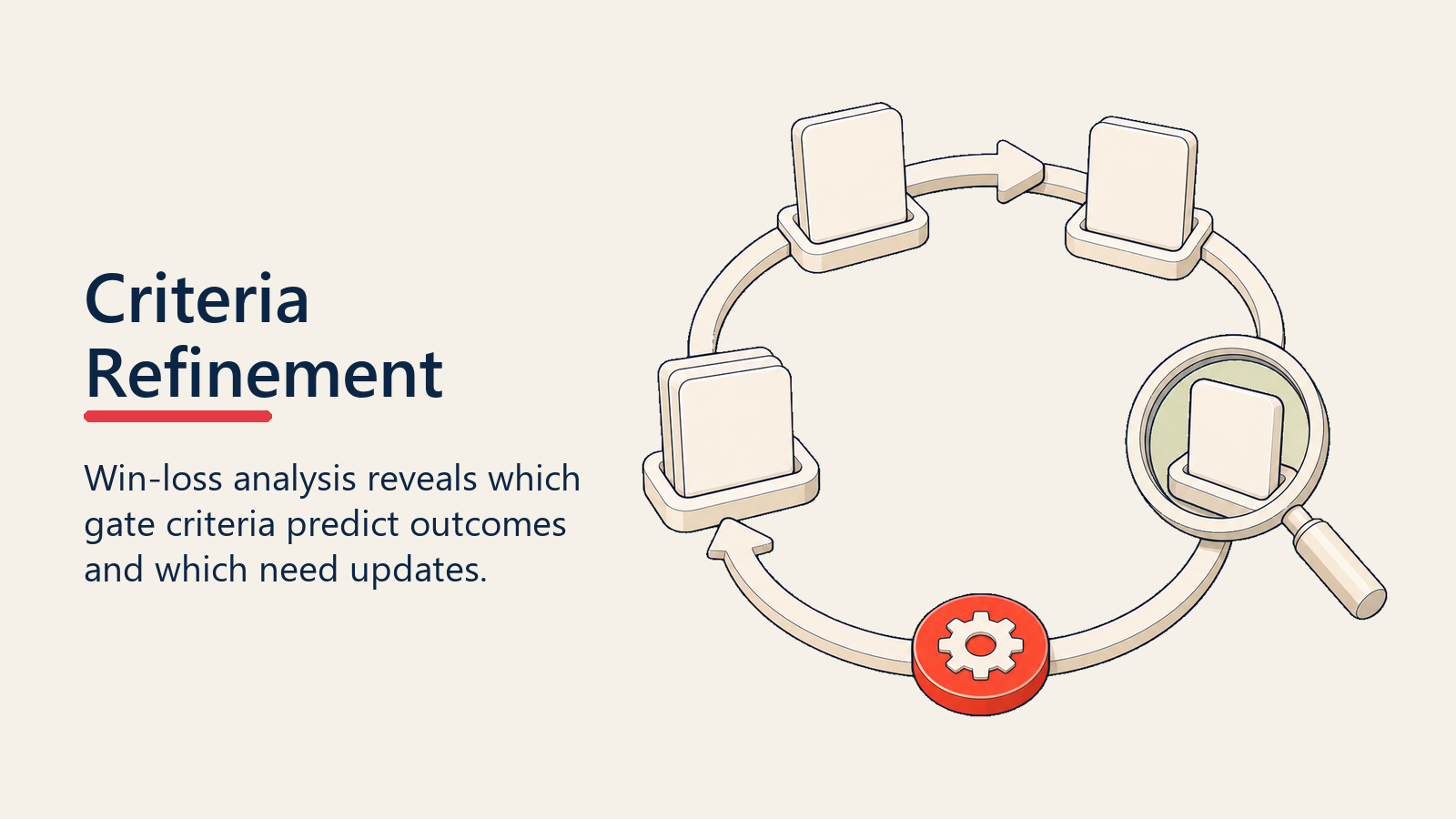 Criteria Refinement

Win-loss analysis reveals which gate criteria predict outcomes and which need updates.